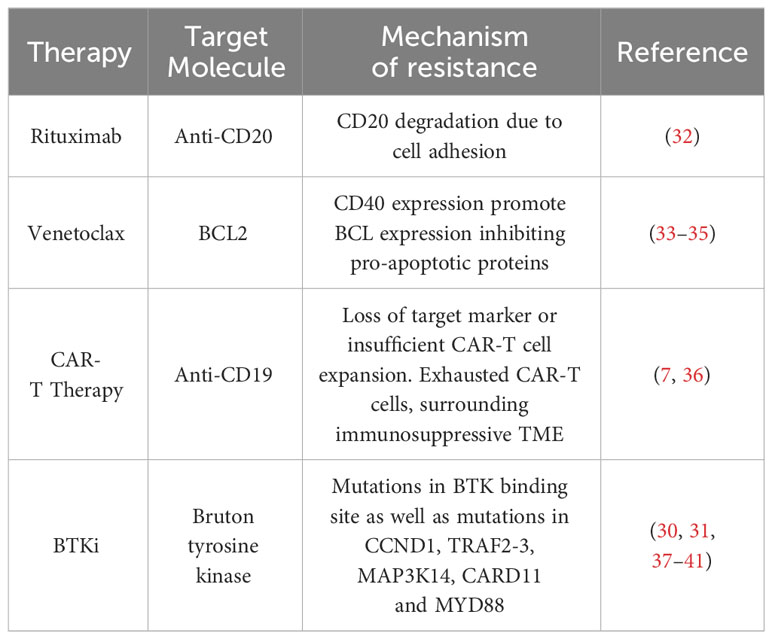 | Therapy | Target Molecule | Mechanism of resistance | Reference |
|---|---|---|---|
| Rituximab | Anti-CD20 | CD20 degradation due to cell adhesion | (32) |
| Venetoclax | BCL2 | CD40 expression promote BCL expression inhibiting pro-apoptotic proteins | (33–35) |
| CAR-T Therapy | Anti-CD19 | Loss of target marker or insufficient CAR-T cell expansion. Exhausted CAR-T cells, surrounding immunosuppressive TME | (7, 36) |
| BTKi | Bruton tyrosine kinase | Mutations in BTK binding site as well as mutations in CCND1, TRAF2-3, MAP3K14, CARD11 and MYD88 | (30, 31, 37–41) |